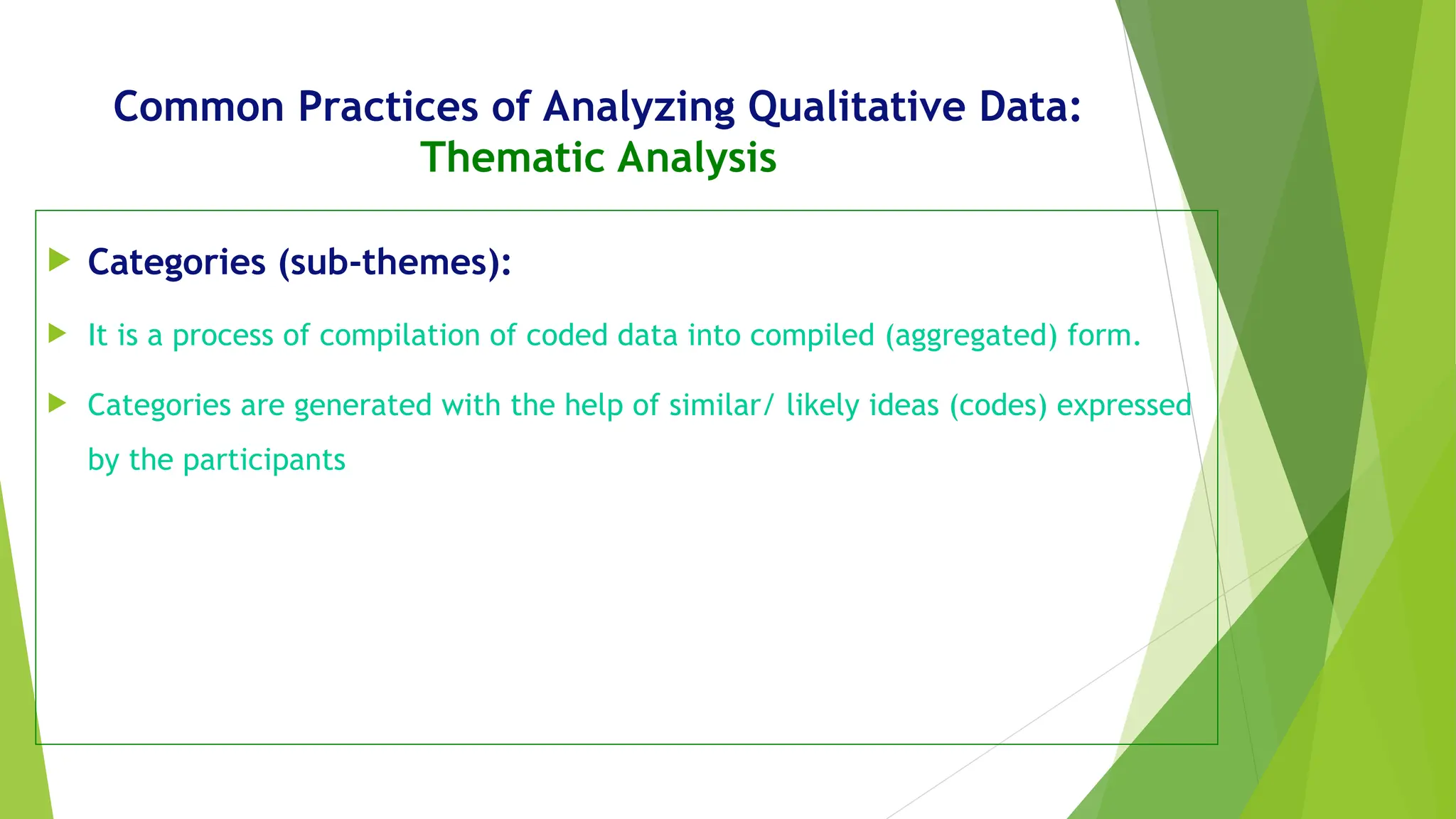 Common Practices of Analyzing Qualitative Data:
Thematic Analysis

Categories (sub-themes):

It is a process of compilation of coded data into compiled (aggregated) form.

Categories are generated with the help of similar/ likely ideas (codes) expressed by the participants